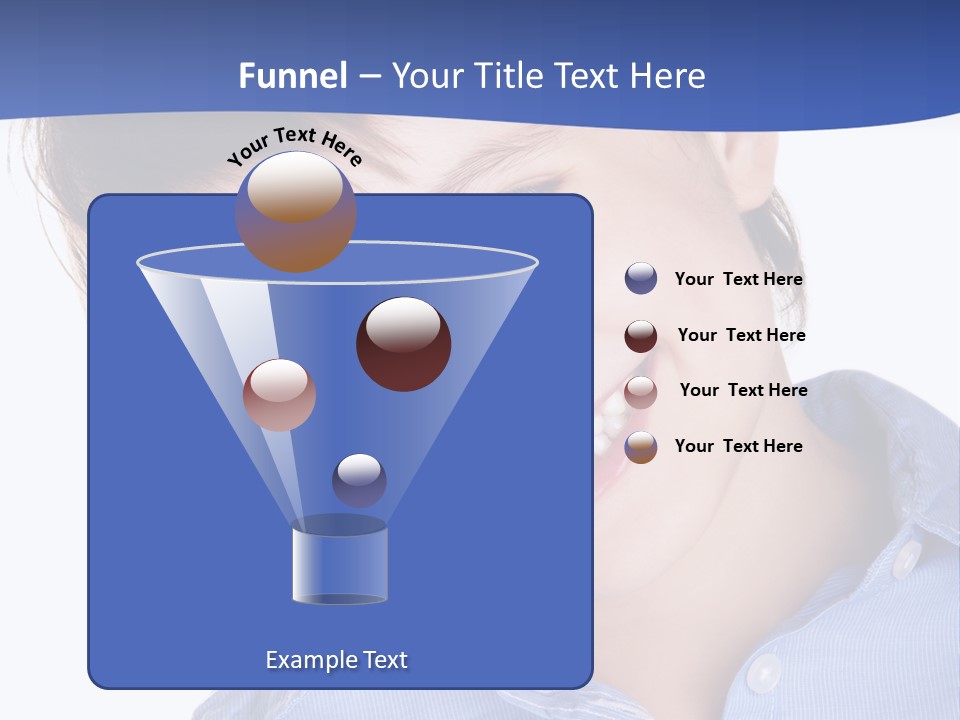 Funnel – Your Title Text Here

Your Text Here

Your  Text Here

Your  Text Here

Your  Text Here

Your  Text Here

Example Text